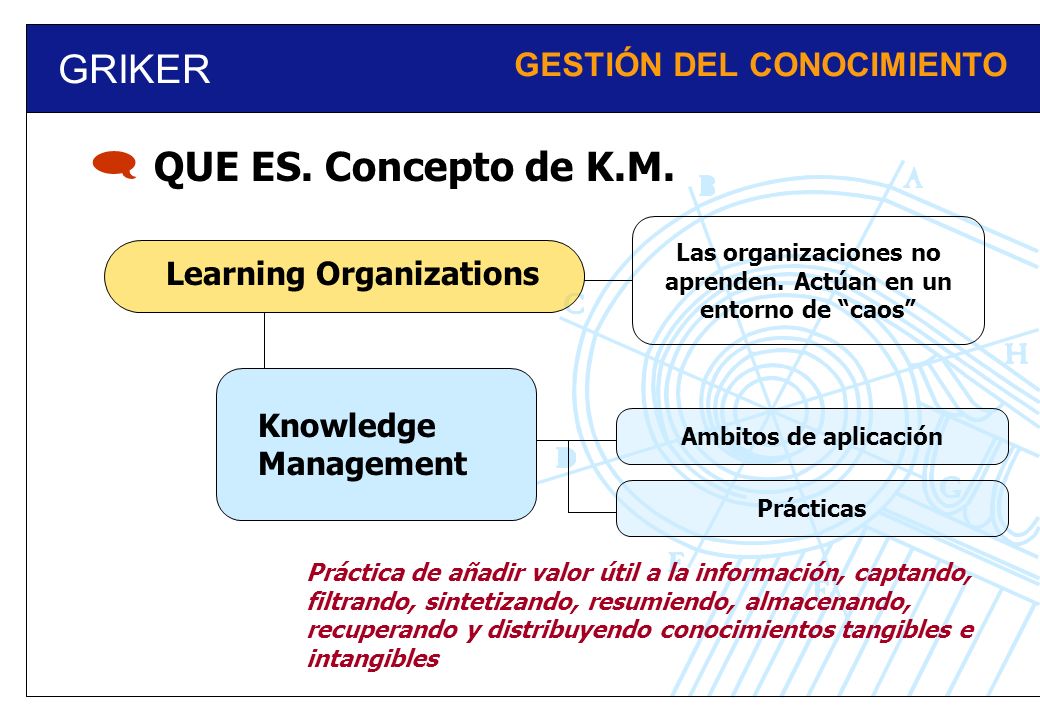 GRIKER

GESTIÓN DEL CONOCIMIENTO

QUE ES. Concepto de K.M.

Learning Organizations

Las organizaciones no aprenden. Actúan en un entorno de “caos”

Knowledge Management

Ambitos de aplicación

Prácticas

Práctica de añadir valor útil a la información, captando, filtrando, sintetizando, resumiendo, almacenando, recuperando y distribuyendo conocimientos tangibles e intangibles